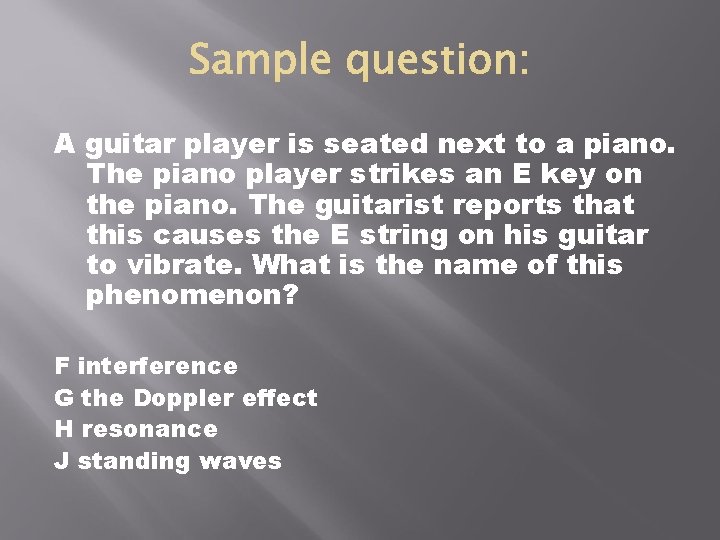 Sample question:

A guitar player is seated next to a piano. The piano player strikes an E key on the piano. The guitarist reports that this causes the E string on his guitar to vibrate. What is the name of this phenomenon?

F interference
G the Doppler effect
H resonance
J standing waves